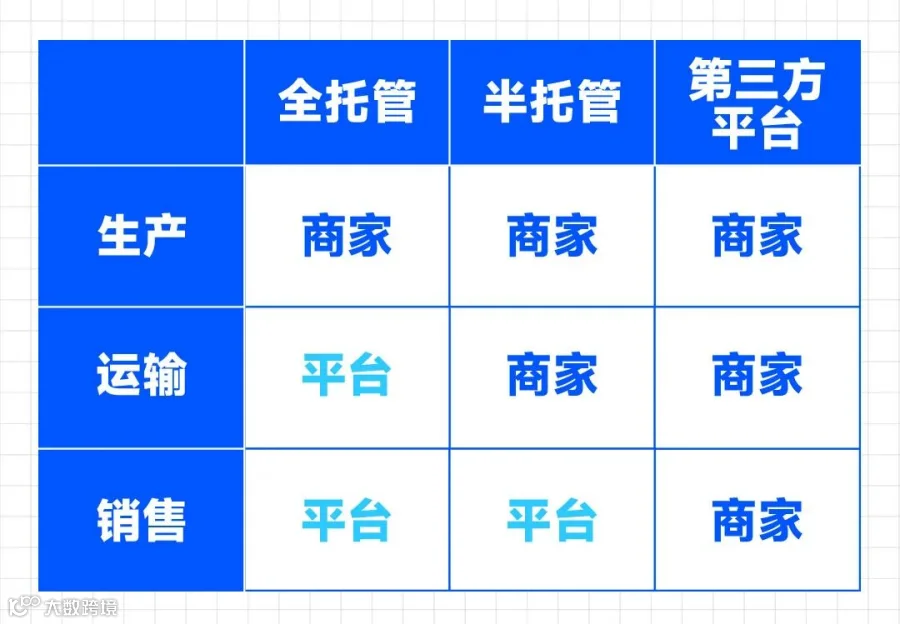 |  | 全托管 | 半托管 | 第三方平台 |
|---|---|---|---|
| 生产 | 商家 | 商家 | 商家 |
| 运输 | 平台 | 商家 | 商家 |
| 销售 | 平台 | 平台 | 商家 |

大数跨境